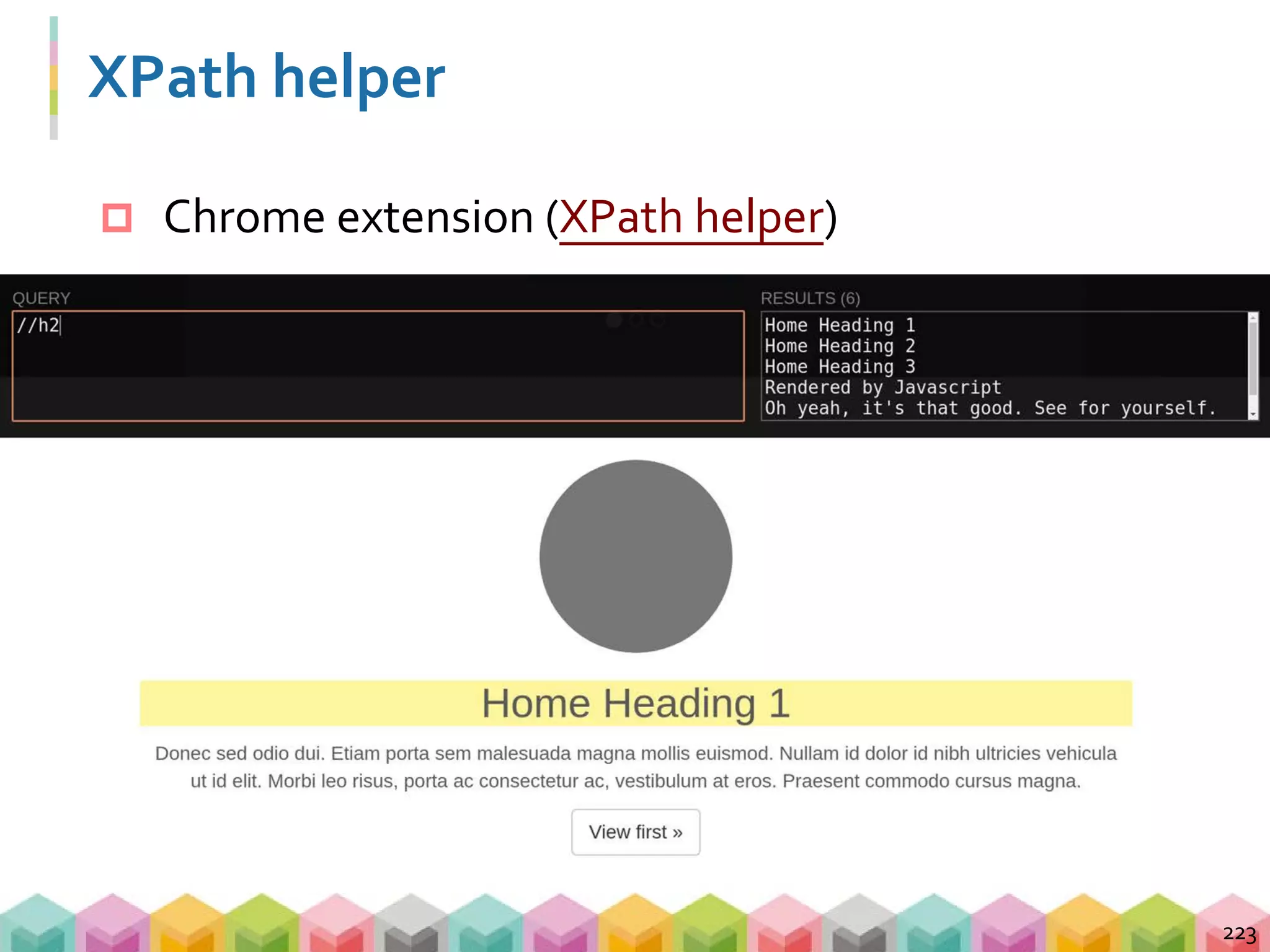 XPath helper

Chrome extension (XPath helper)

QUERY

//h2

RESULTS (6)

Home Heading 1
Home Heading 2
Home Heading 3
Rendered by Javascript
Oh yeah, it's that good. See for yourself.

Home Heading 1

Donec sed odio dui. Etiam porta sem malesuada magna mollis euismod. Nullam id dolor id nibh ultricies vehicula ut id elit. Morbi leo risus, porta ac consectetur ac, vestibulum at eros. Praesent commodo cursus magna.

View first »

223